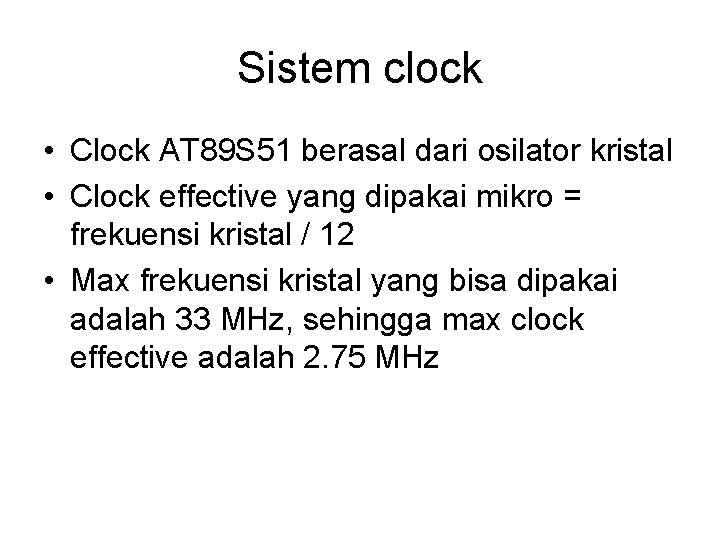 Sistem clock

• Clock AT89S51 berasal dari osilator kristal
• Clock effective yang dipakai mikro = frekuensi kristal / 12
• Max frekuensi kristal yang bisa dipakai adalah 33 MHz, sehingga max clock effective adalah 2.75 MHz